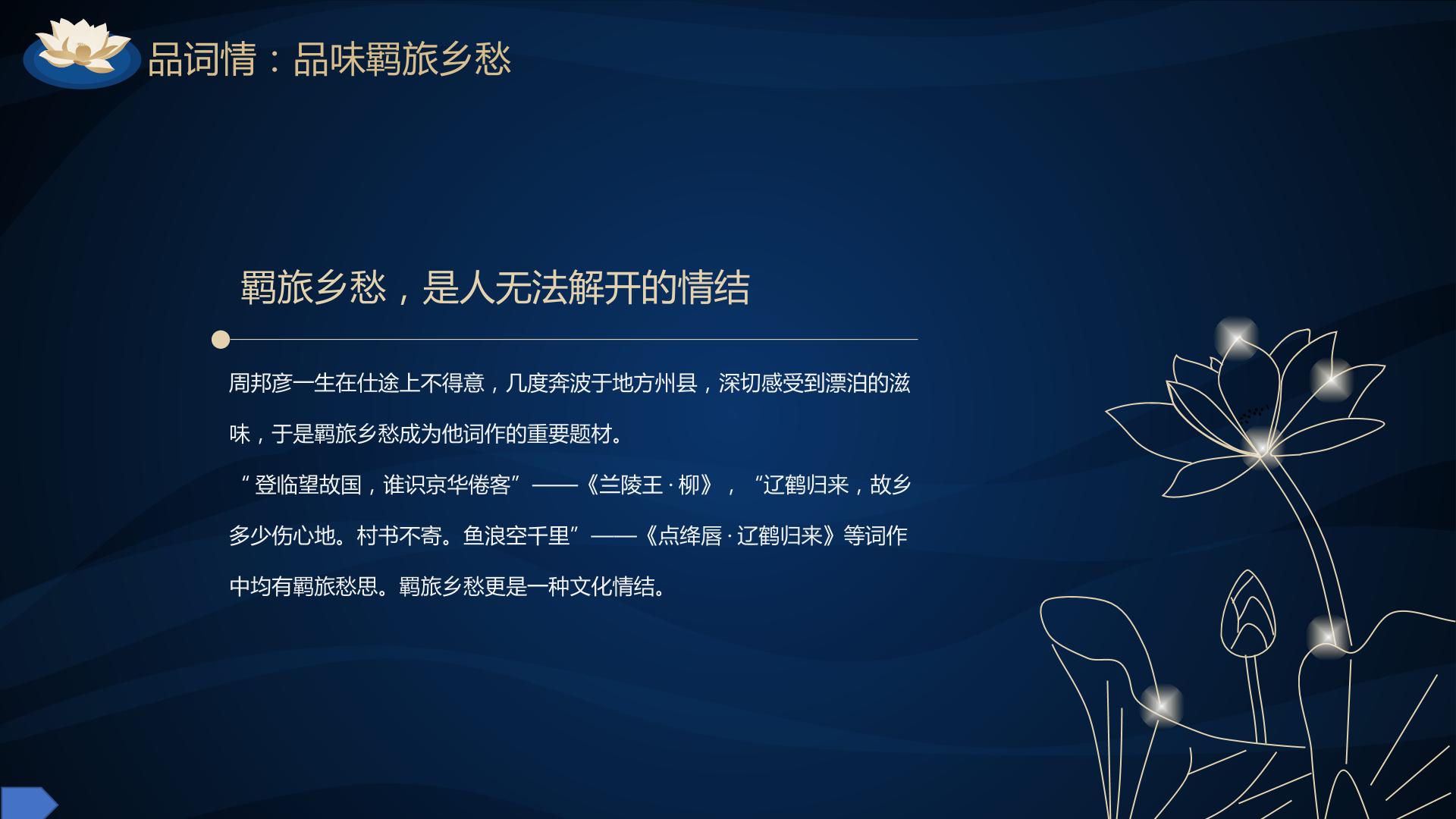 品词情：品味羁旅乡愁

羁旅乡愁，是人无法解开的情结

周邦彦一生在仕途上不得意，几度奔波于地方州县，深切感受到漂泊的滋味，于是羁旅乡愁成为他词作的重要题材。

“登临望故国，谁识京华倦客”——《兰陵王·柳》，“辽鹤归来，故乡多少伤心地。村书不寄。鱼浪空千里”——《点绛唇·辽鹤归来》等词作中均有羁旅愁思。羁旅乡愁更是一种文化情结。